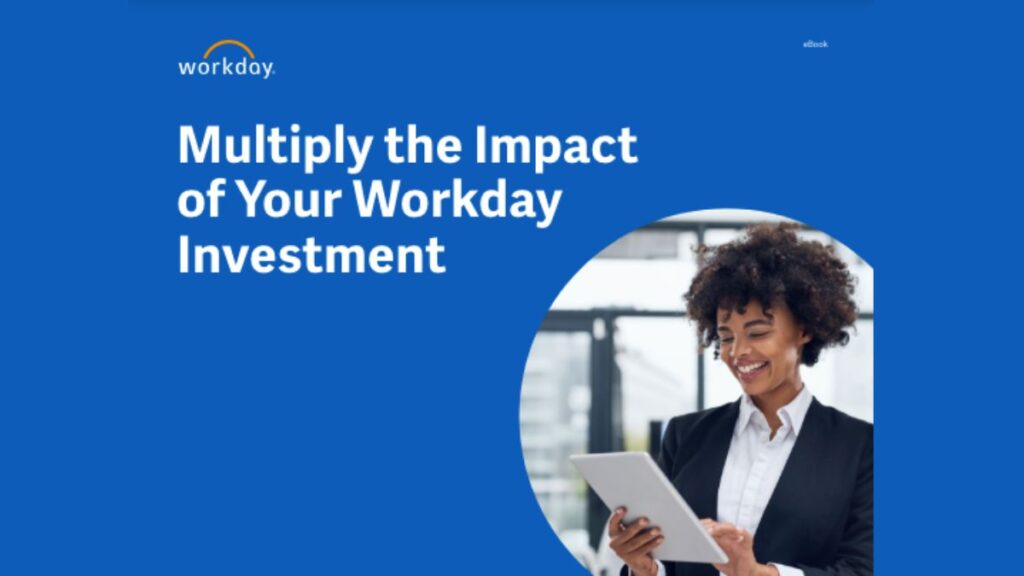 workday.

eBook

Multiply the Impact of Your Workday Investment